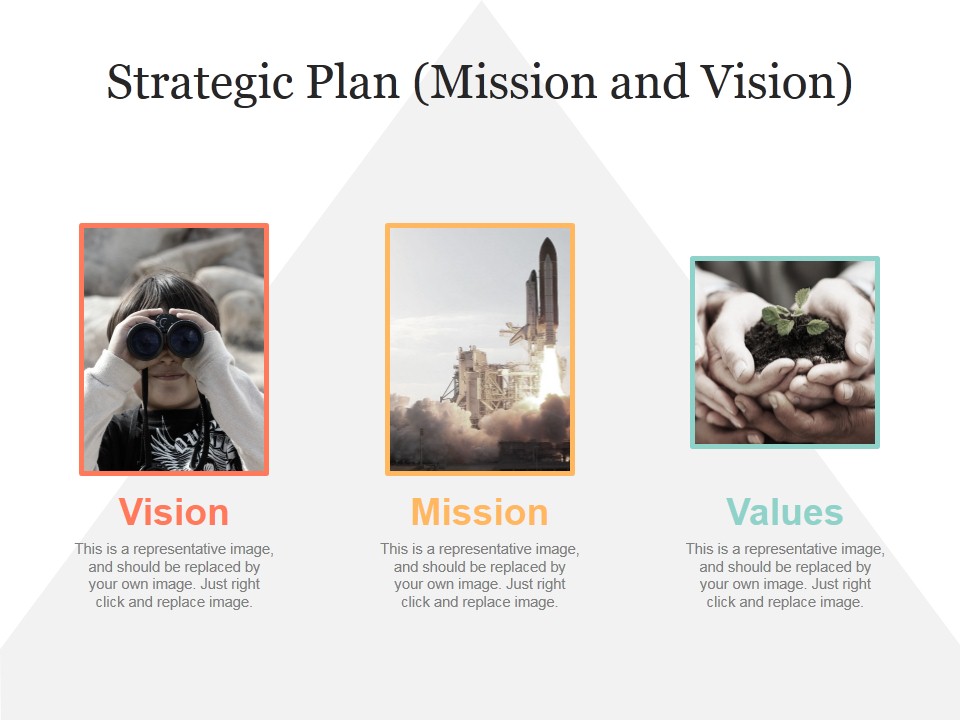 Strategic Plan (Mission and Vision)

Vision

This is a representative image, and should be replaced by your own image. Just right click and replace image.

Mission

This is a representative image, and should be replaced by your own image. Just right click and replace image.

Values

This is a representative image, and should be replaced by your own image. Just right click and replace image.